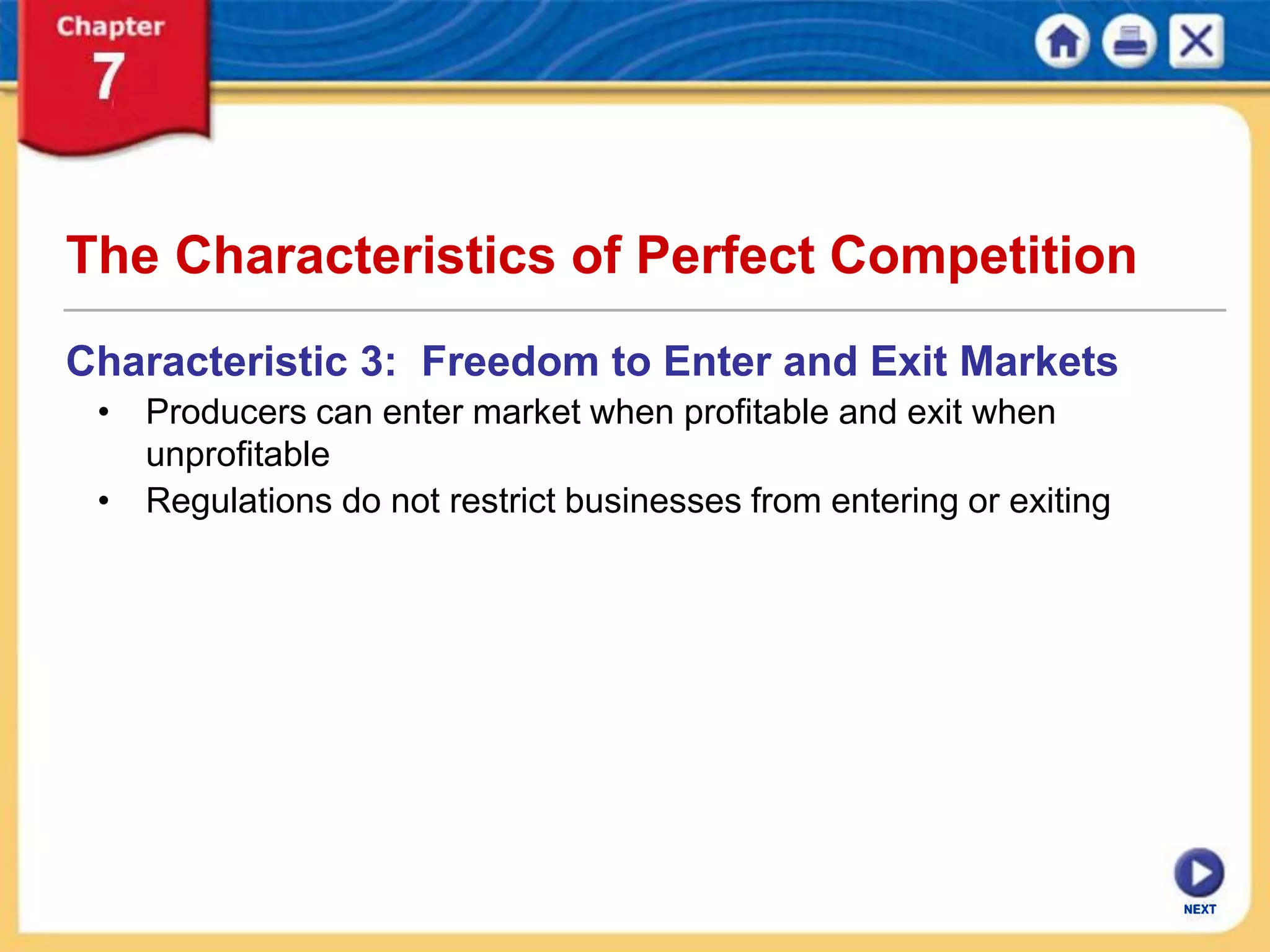 Chapter
7

The Characteristics of Perfect Competition

Characteristic 3: Freedom to Enter and Exit Markets

• Producers can enter market when profitable and exit when unprofitable
• Regulations do not restrict businesses from entering or exiting

NEXT